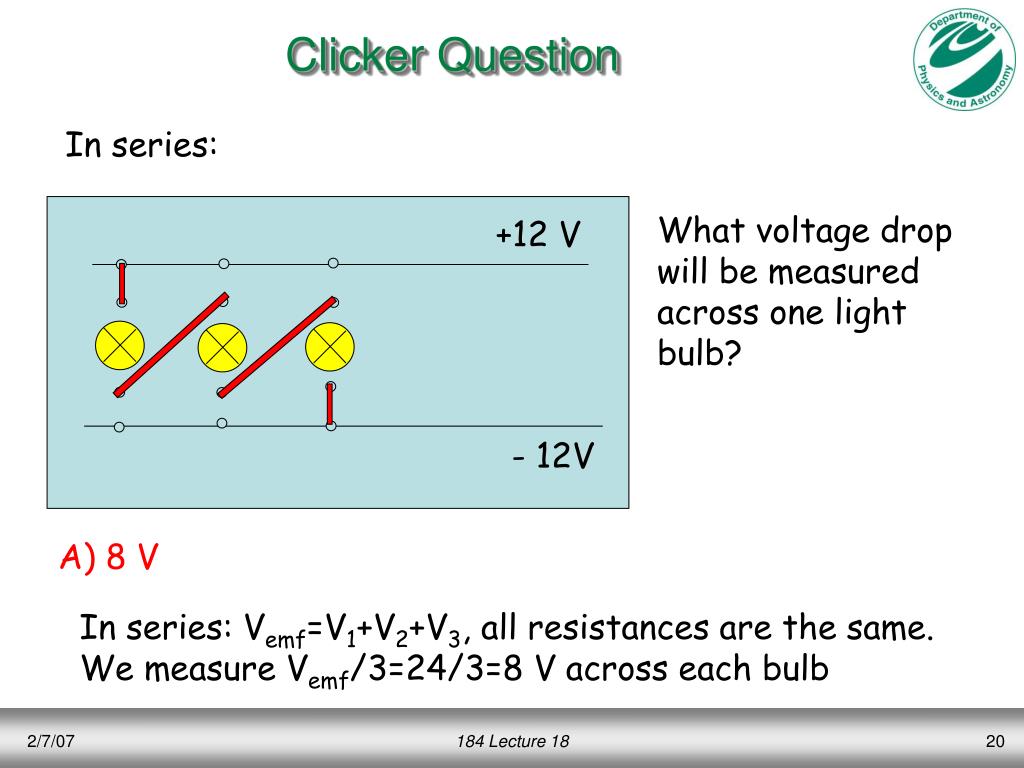 Clicker Question

Department of Physics and Astronomy

In series:

+12 V

- 12V

What voltage drop will be measured across one light bulb?

A) 8 V

In series: $V_{emf}=V_1+V_2+V_3$, all resistances are the same. We measure $V_{emf}/3=24/3=8$ V across each bulb

2/7/07

184 Lecture 18

20